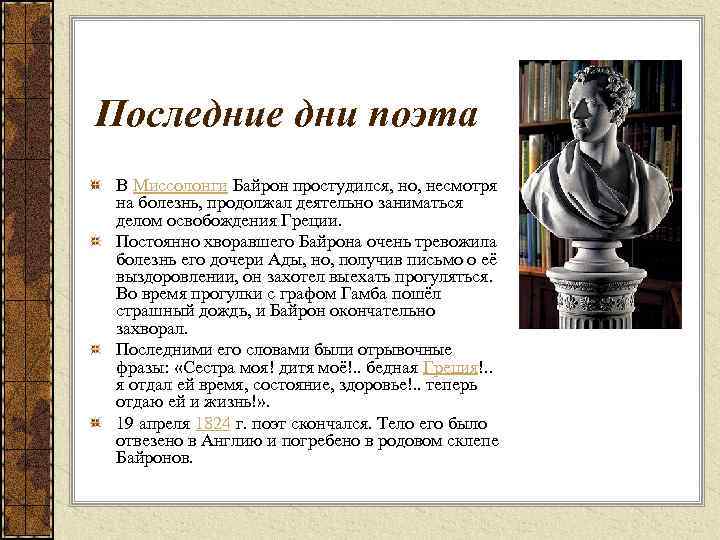 Последние дни поэта

В Миссолонги Байрон простудился, но, несмотря на болезнь, продолжал деятельно заниматься делом освобождения Греции.

Постоянно хворавшего Байрона очень тревожила болезнь его дочери Ады, но, получив письмо о её выздоровлении, он захотел выехать прогуляться. Во время прогулки с графом Гамба пошёл страшный дождь, и Байрон окончательно захворал.

Последними его словами были отрывочные фразы: «Сестра моя! дитя моё!.. бедная Греция!.. я отдал ей время, состояние, здоровье!.. теперь отдаю ей и жизнь!».

19 апреля 1824 г. поэт скончался. Тело его было отвезено в Англию и погребено в родовом склепе Байронов.